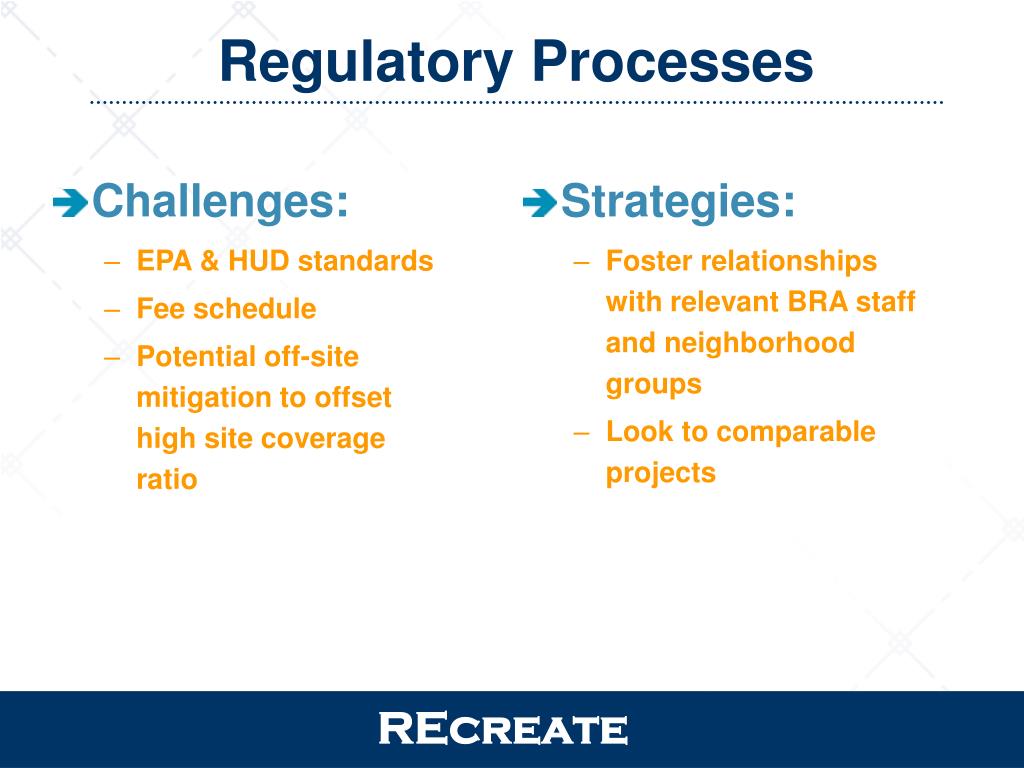 Regulatory Processes

Challenges:
– EPA & HUD standards
– Fee schedule
– Potential off-site mitigation to offset high site coverage ratio

Strategies:
– Foster relationships with relevant BRA staff and neighborhood groups
– Look to comparable projects

RECREATE